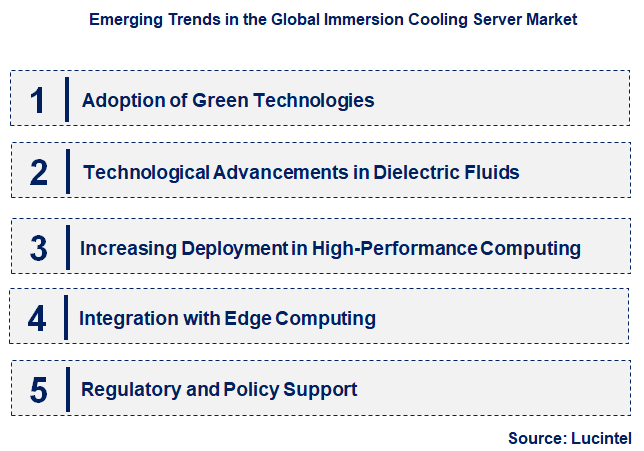 Emerging Trends in the Global Immersion Cooling Server Market

1 Adoption of Green Technologies

2 Technological Advancements in Dielectric Fluids

3 Increasing Deployment in High-Performance Computing

4 Integration with Edge Computing

5 Regulatory and Policy Support

Source: Lucintel